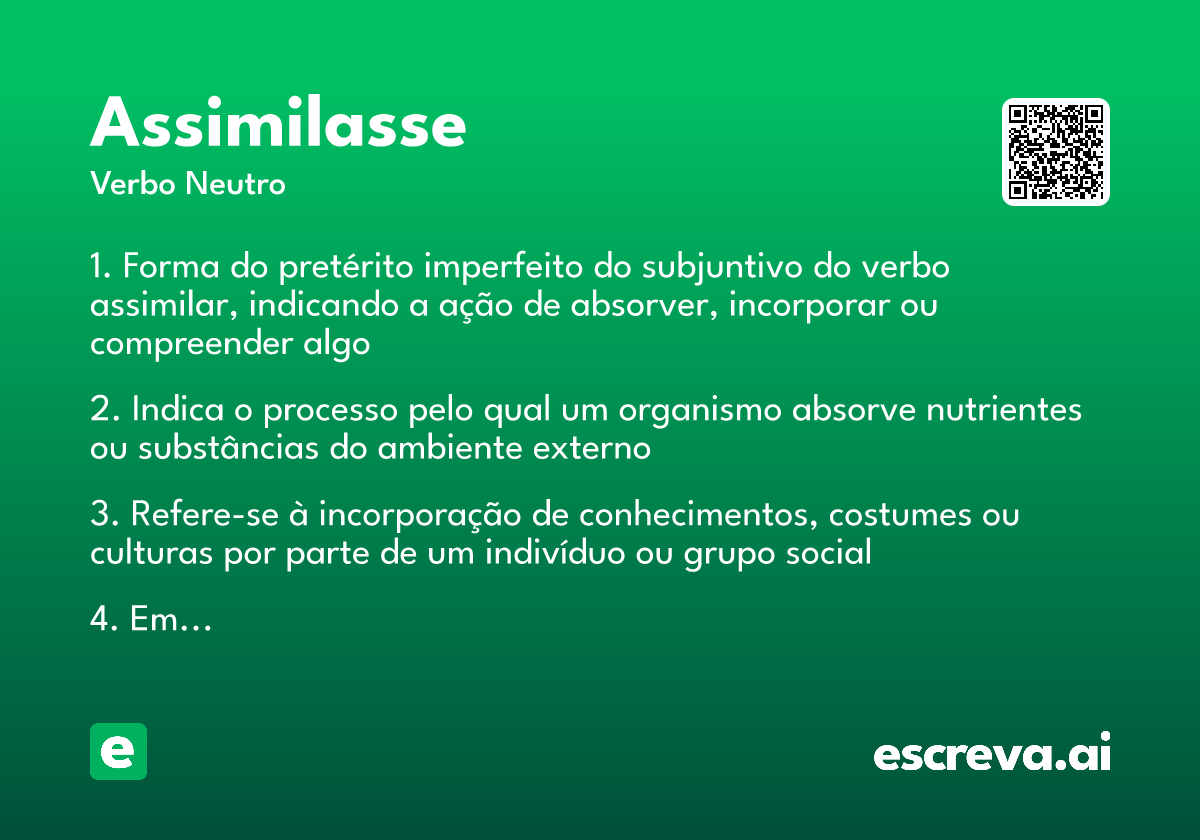 Assimilasse
Verbo Neutro

1. Forma do pretérito imperfeito do subjuntivo do verbo assimilar, indicando a ação de absorver, incorporar ou compreender algo

2. Indica o processo pelo qual um organismo absorve nutrientes ou substâncias do ambiente externo

3. Refere-se à incorporação de conhecimentos, costumes ou culturas por parte de um indivíduo ou grupo social

4. Em...

e

escreva.ai